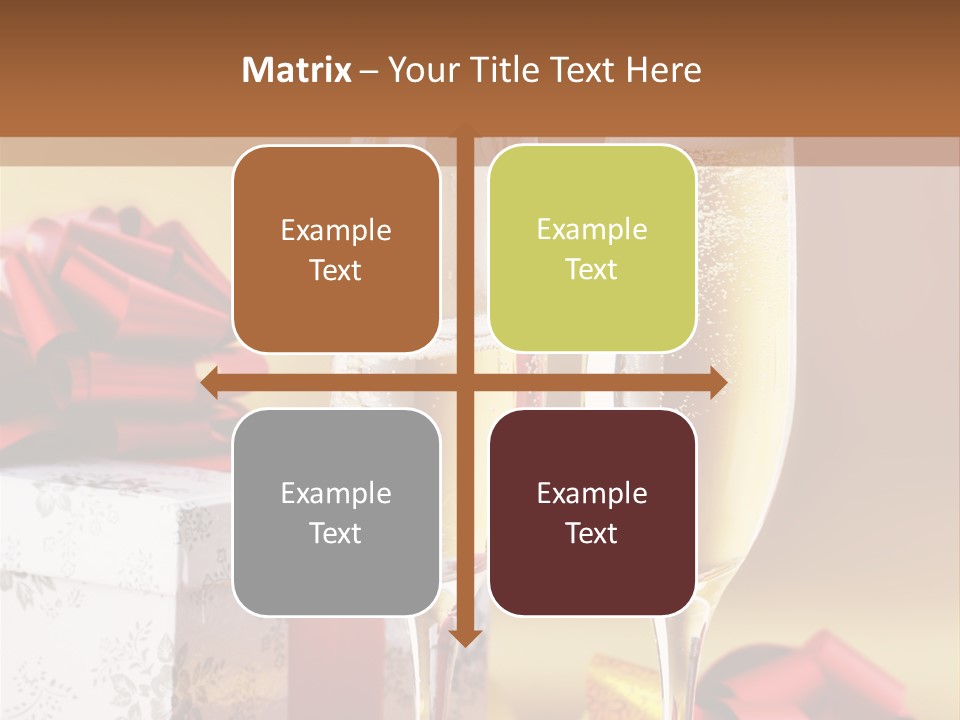 Matrix – Your Title Text Here

Example Text

Example Text

Example Text

Example Text